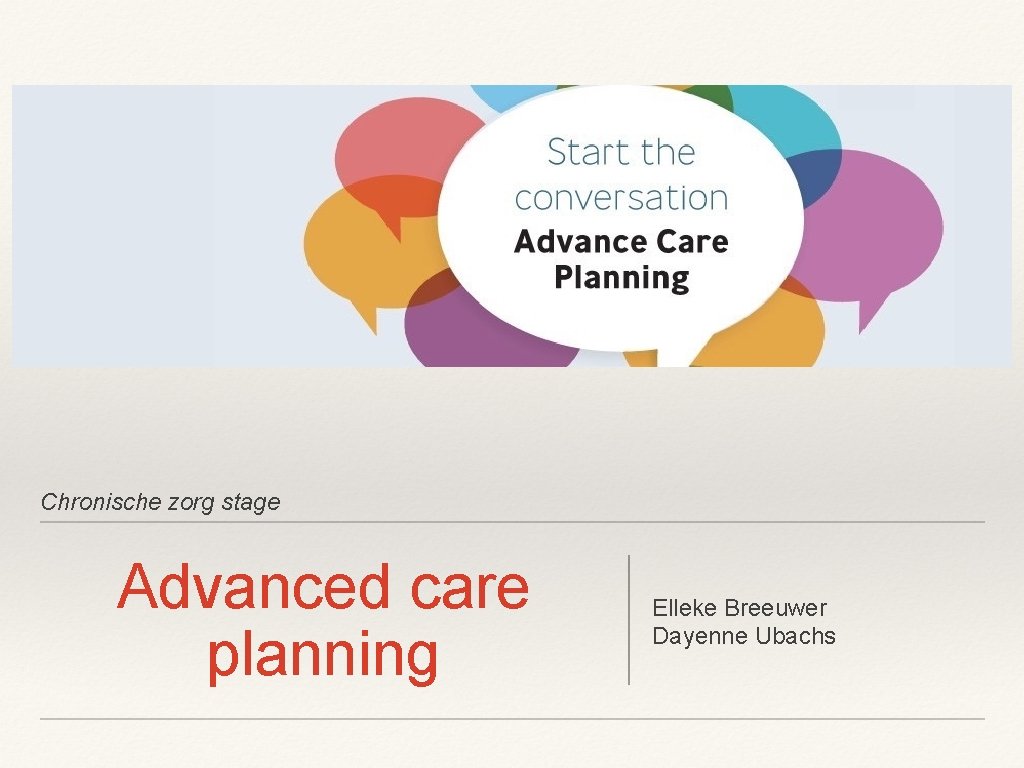 Start the conversation
Advance Care Planning

Chronische zorg stage

Advanced care planning

Elleke Breeuwer
Dayenne Ubachs